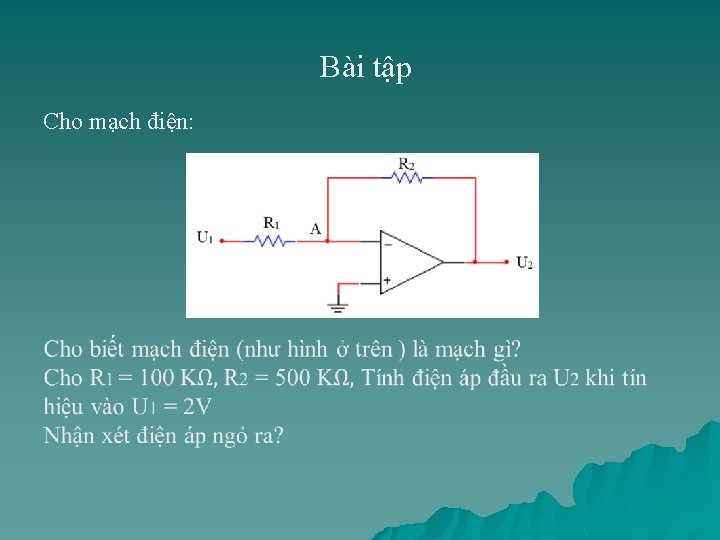 Bài tập

Cho mạch điện:

$R_2$
$U_1$ $R_1$ A
−
+
$U_2$

Cho biết mạch điện (như hình ở trên ) là mạch gì?
Cho $R_1$ = 100 KΩ, $R_2$ = 500 KΩ, Tính điện áp đầu ra $U_2$ khi tín hiệu vào $U_1$ = 2V
Nhận xét điện áp ngỏ ra?